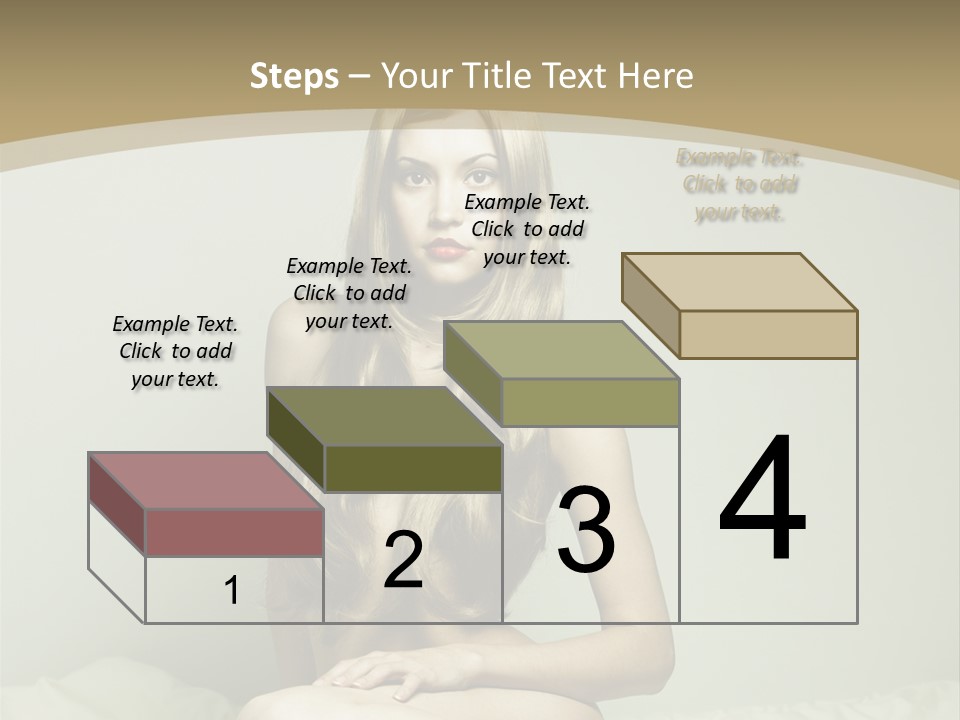 Steps – Your Title Text Here

Example Text. Click to add your text.

Example Text. Click to add your text.

Example Text. Click to add your text.

Example Text. Click to add your text.

1

2

3

4